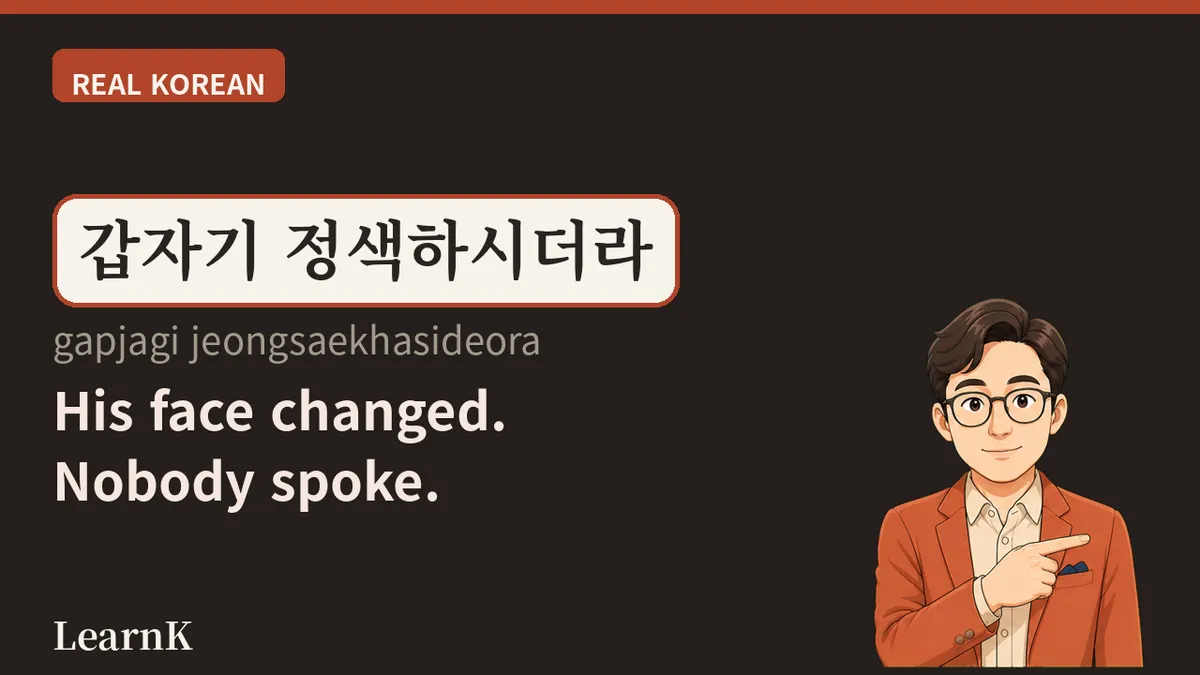 REAL KOREAN

갑자기 정색하시더라

gapjagi jeongsaekhasideora

His face changed.
Nobody spoke.

LearnK